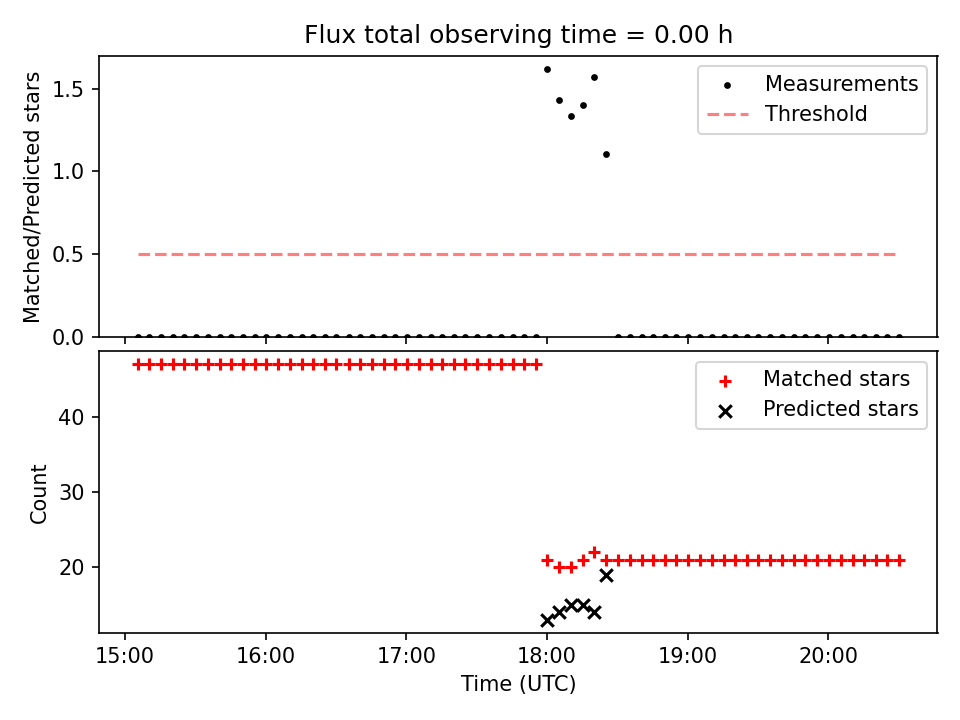 Flux total observing time = 0.00 h

Matched/Predicted stars

1.5
1.0
0.5
0.0

Measurements
Threshold

Count

40
30
20

Matched stars
Predicted stars

15:00
16:00
17:00
18:00
19:00
20:00

Time (UTC)